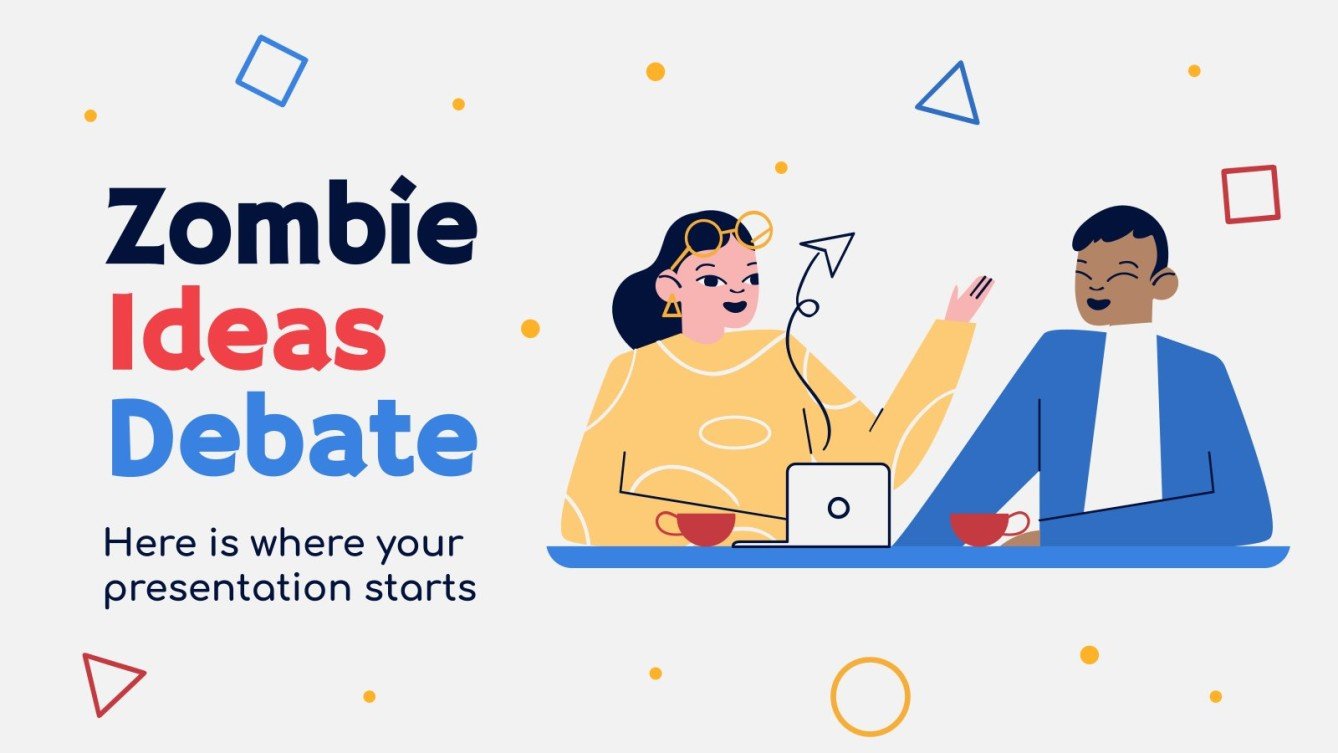 Zombie
Ideas
Debate

Here is where your presentation starts